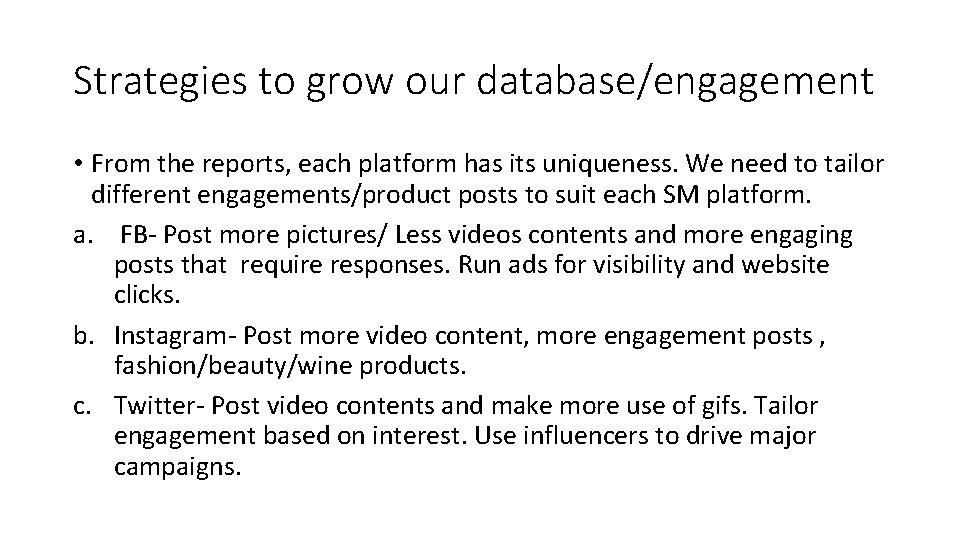 Strategies to grow our database/engagement

• From the reports, each platform has its uniqueness. We need to tailor different engagements/product posts to suit each SM platform.

a. FB- Post more pictures/ Less videos contents and more engaging posts that require responses. Run ads for visibility and website clicks.

b. Instagram- Post more video content, more engagement posts , fashion/beauty/wine products.

c. Twitter- Post video contents and make more use of gifs. Tailor engagement based on interest. Use influencers to drive major campaigns.